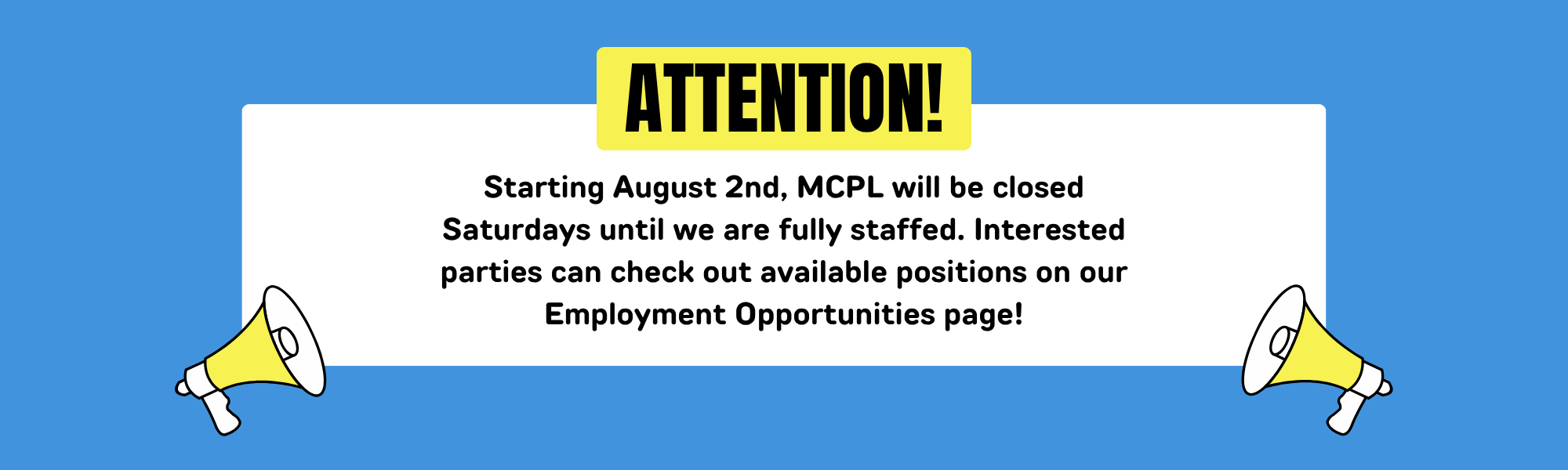 ATTENTION!

Starting August 2nd, MCPL will be closed Saturdays until we are fully staffed. Interested parties can check out available positions on our Employment Opportunities page!